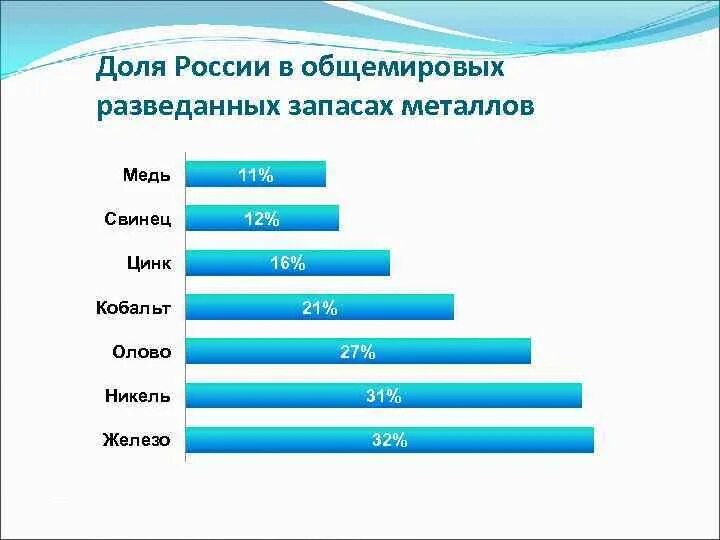 Доля России в общемировых разведанных запасах металлов

Медь 11%
Свинец 12%
Цинк 16%
Кобальт 21%
Олово 27%
Никель 31%
Железо 32%